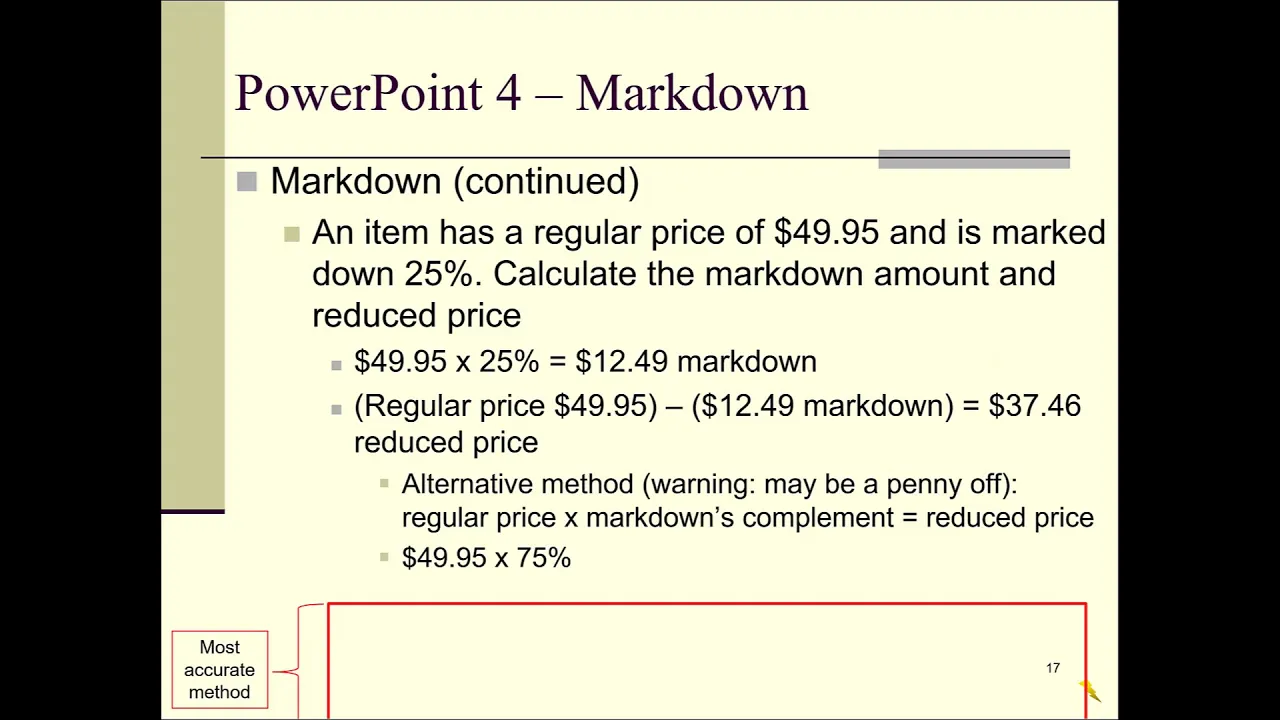 PowerPoint 4 – Markdown

Markdown (continued)

An item has a regular price of \$49.95 and is marked down 25%. Calculate the markdown amount and reduced price

\$49.95 x 25% = \$12.49 markdown

(Regular price \$49.95) – (\$12.49 markdown) = \$37.46 reduced price

Alternative method (warning: may be a penny off): regular price x markdown's complement = reduced price

\$49.95 x 75%

Most accurate method

17